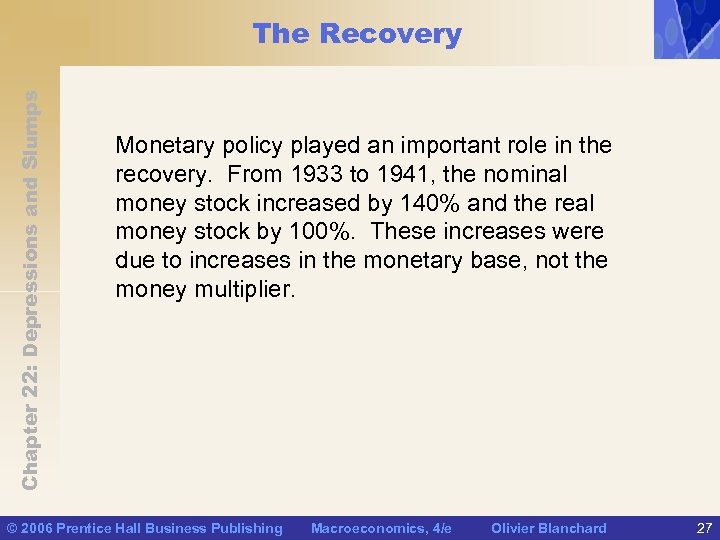 The Recovery

Chapter 22: Depressions and Slumps

Monetary policy played an important role in the recovery. From 1933 to 1941, the nominal money stock increased by 140% and the real money stock by 100%. These increases were due to increases in the monetary base, not the money multiplier.

© 2006 Prentice Hall Business Publishing Macroeconomics, 4/e Olivier Blanchard 27